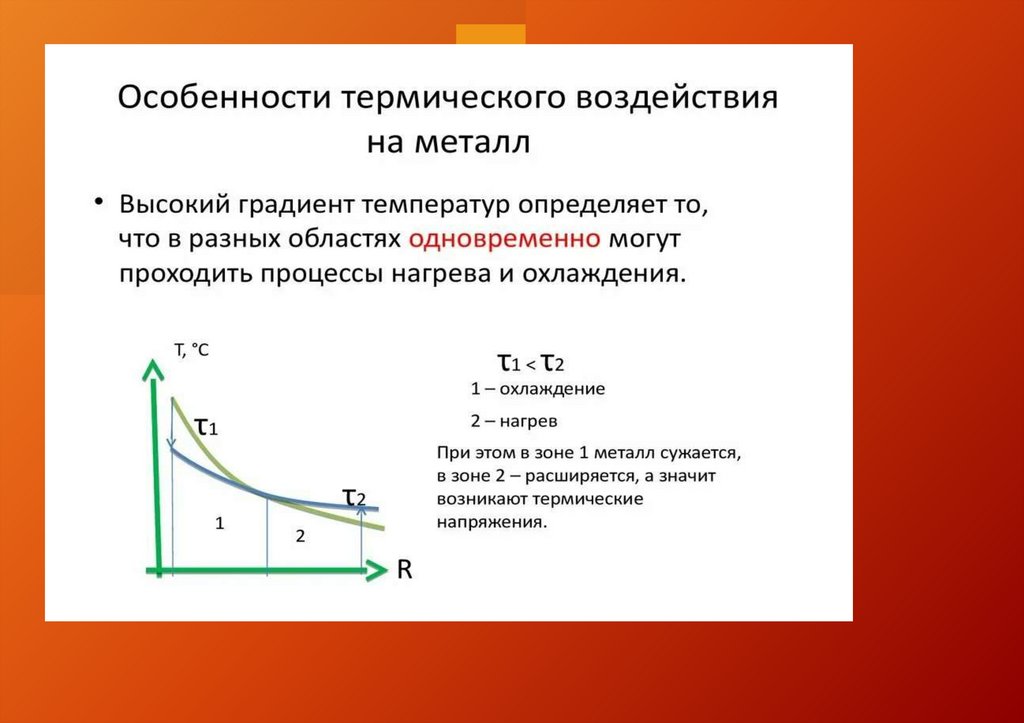 Особенности термического воздействия на металл

• Высокий градиент температур определяет то, что в разных областях одновременно могут проходить процессы нагрева и охлаждения.

T, °C

$\tau_1$

$\tau_2$

1

2

R

$\tau_1 < \tau_2$

1 – охлаждение

2 – нагрев

При этом в зоне 1 металл сужается, в зоне 2 – расширяется, а значит возникают термические напряжения.